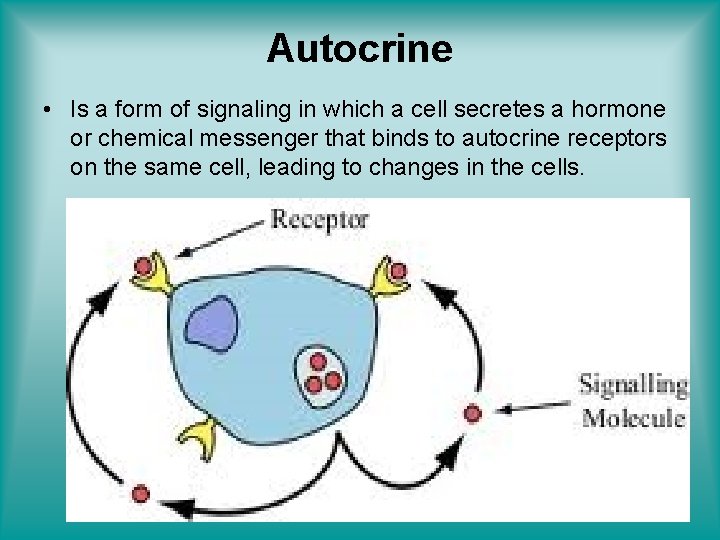 Autocrine

• Is a form of signaling in which a cell secretes a hormone or chemical messenger that binds to autocrine receptors on the same cell, leading to changes in the cells.

Receptor

Signalling Molecule